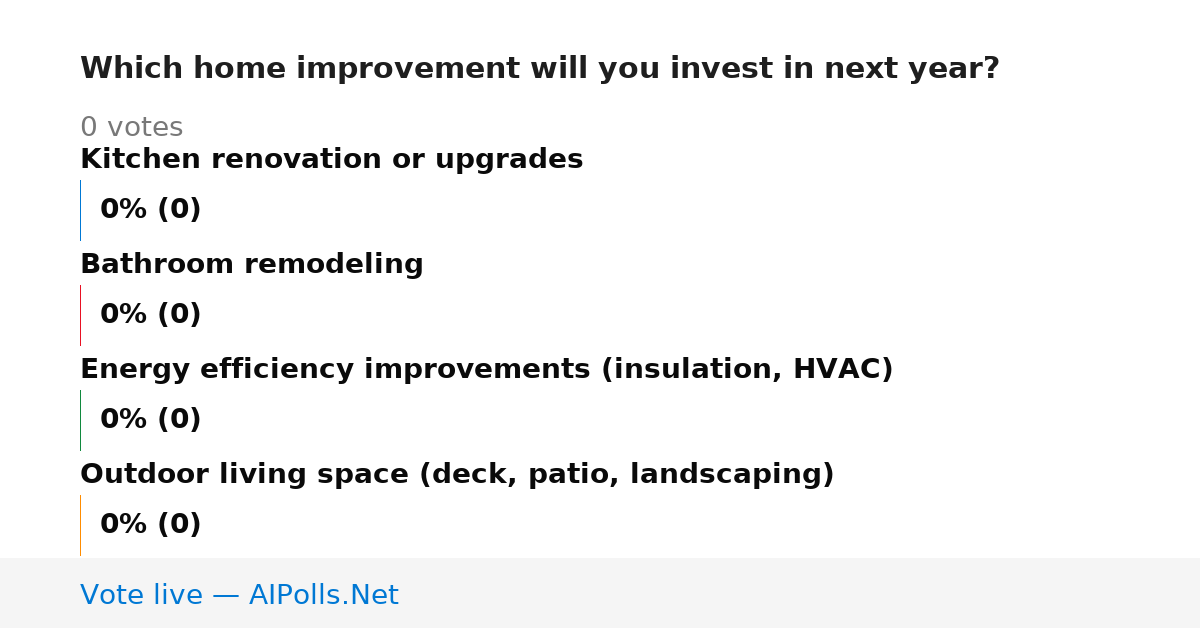 Which home improvement will you invest in next year?

0 votes

Kitchen renovation or upgrades

0% (0)

Bathroom remodeling

0% (0)

Energy efficiency improvements (insulation, HVAC)

0% (0)

Outdoor living space (deck, patio, landscaping)

0% (0)

Vote live — AIPolls.Net